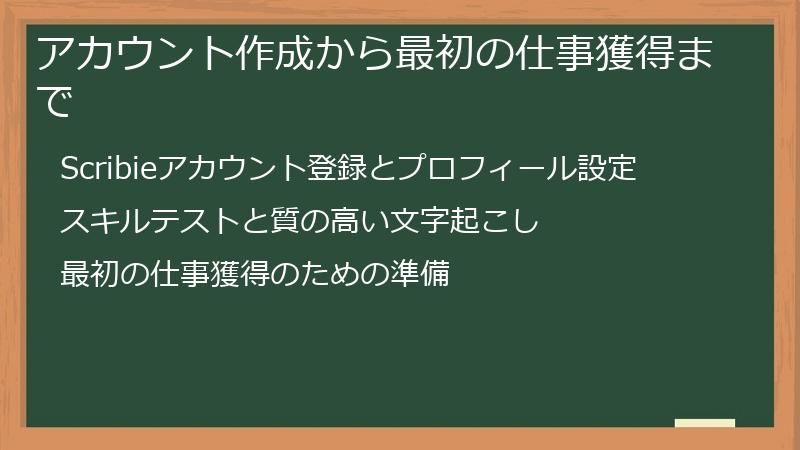 アカウント作成から最初の仕事獲得まで

Scribieアカウント登録とプロフィール設定

スキルテストと質の高い文字起こし

最初の仕事獲得のための準備